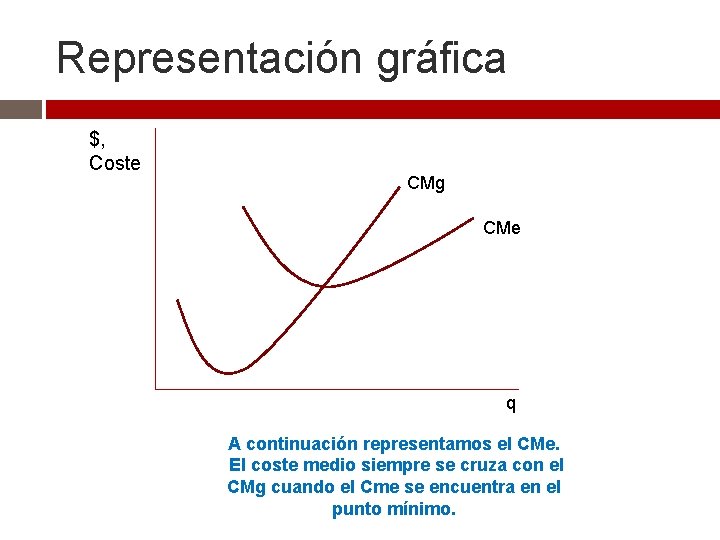 Representación gráfica

$,
Coste

CMg

CMe

q

A continuación representamos el CMe. El coste medio siempre se cruza con el CMg cuando el Cme se encuentra en el punto mínimo.